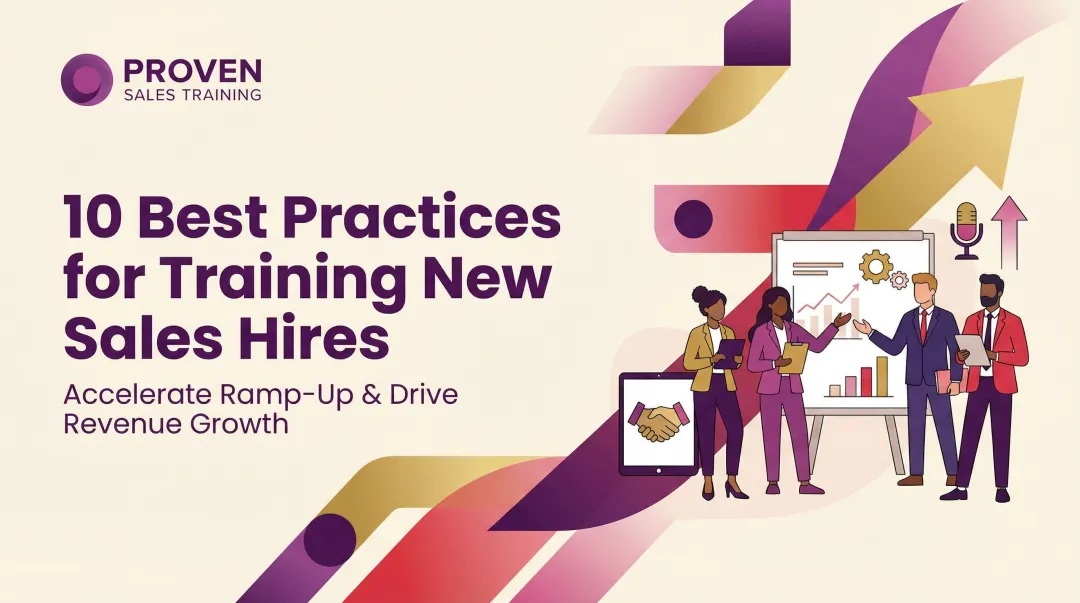 PROVEN
SALES TRAINING

10 Best Practices for Training New Sales Hires

Accelerate Ramp-Up & Drive Revenue Growth